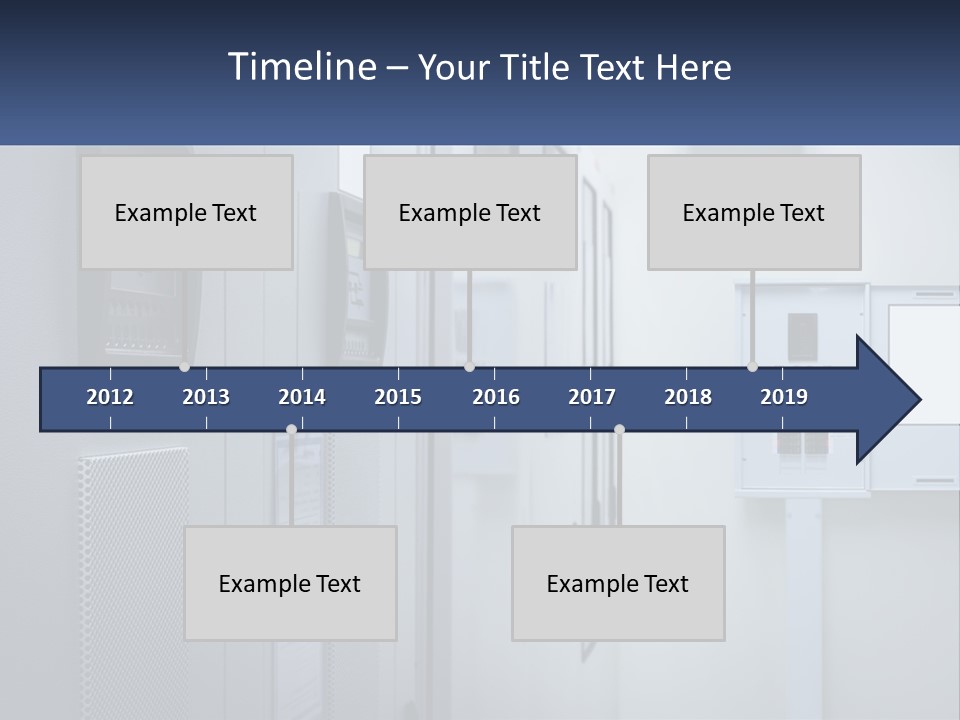 Timeline – Your Title Text Here

Example Text

Example Text

Example Text

2012 2013 2014 2015 2016 2017 2018 2019

Example Text

Example Text